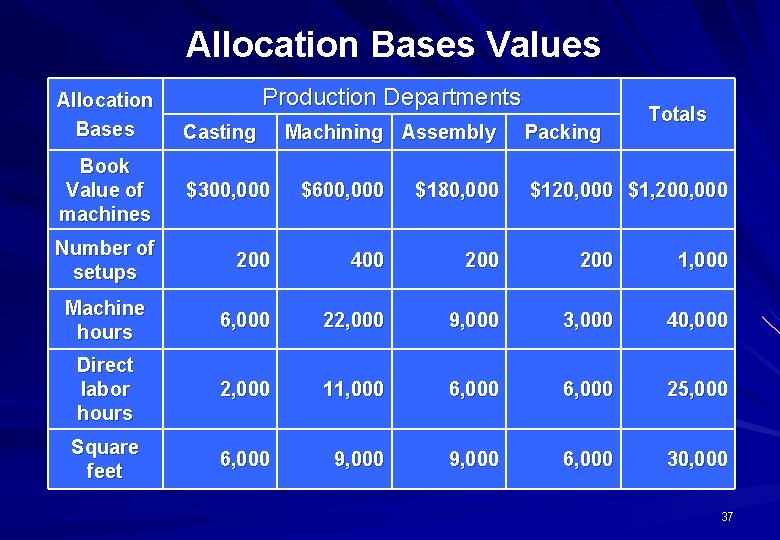 Allocation Bases Values

| Allocation Bases | Production Departments | | | | Totals |
|---|---|---|---|---|---|
| | Casting | Machining | Assembly | Packing | |
| Book Value of machines | \$300,000 | \$600,000 | \$180,000 | \$120,000 | \$1,200,000 |
| Number of setups | 200 | 400 | 200 | 200 | 1,000 |
| Machine hours | 6,000 | 22,000 | 9,000 | 3,000 | 40,000 |
| Direct labor hours | 2,000 | 11,000 | 6,000 | 6,000 | 25,000 |
| Square feet | 6,000 | 9,000 | 9,000 | 6,000 | 30,000 |

37